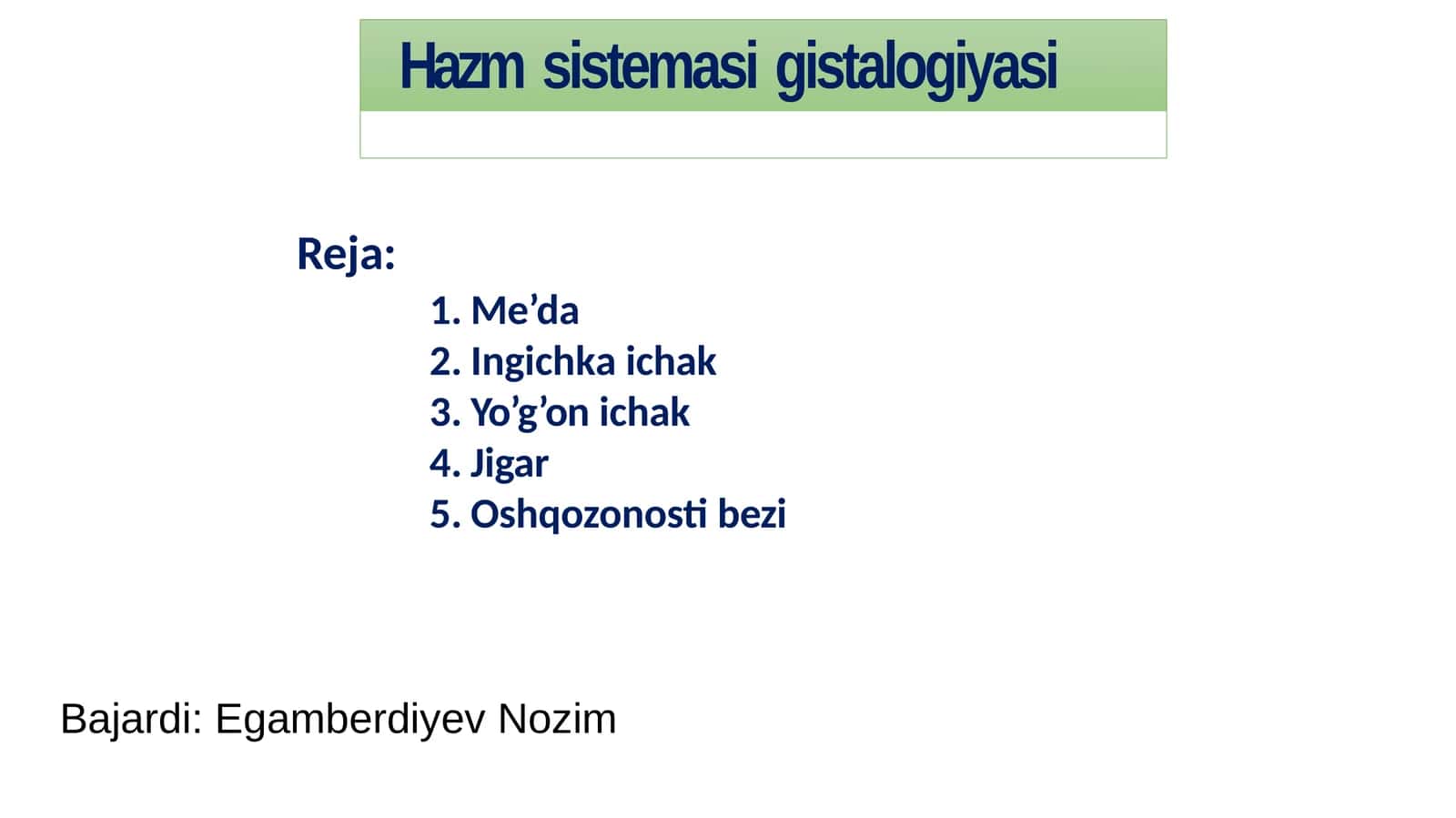 Hazm sistemasi gistalogiyasi

Reja:

1. Me’da
2. Ingichka ichak
3. Yo’g’on ichak
4. Jigar
5. Oshqozonosti bezi

Bajardi: Egamberdiyev Nozim